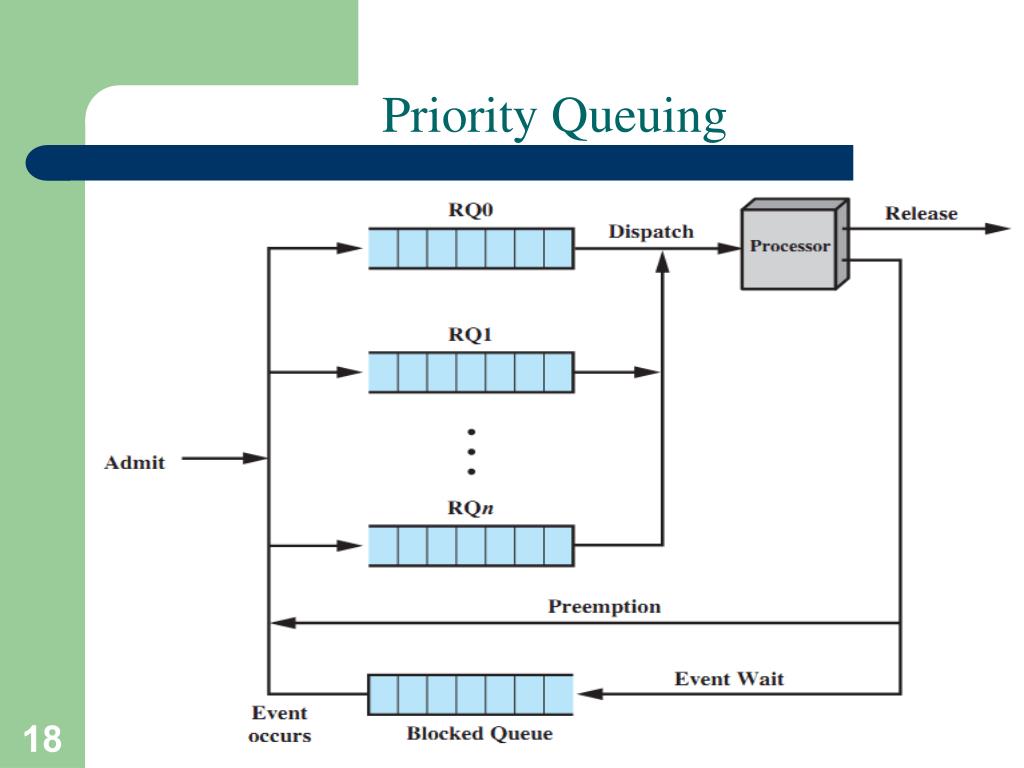 Priority Queuing

RQ0

Dispatch

Processor

Release

RQ1

Admit

RQ$n$

Preemption

Event Wait

Event occurs

Blocked Queue

18